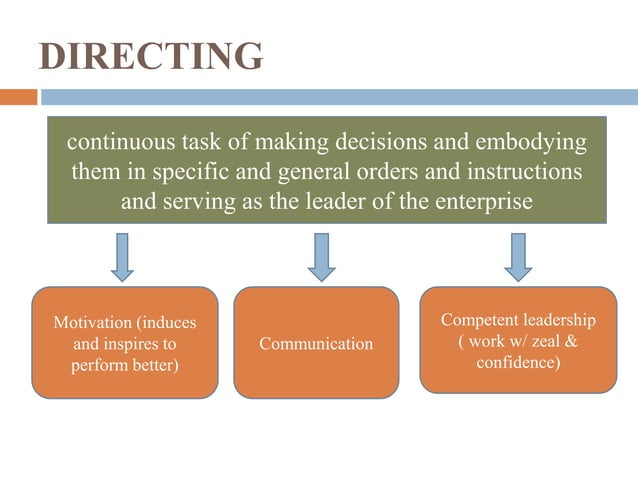 DIRECTING

continuous task of making decisions and embodying them in specific and general orders and instructions and serving as the leader of the enterprise

Motivation (induces and inspires to perform better)

Communication

Competent leadership ( work w/ zeal & confidence)